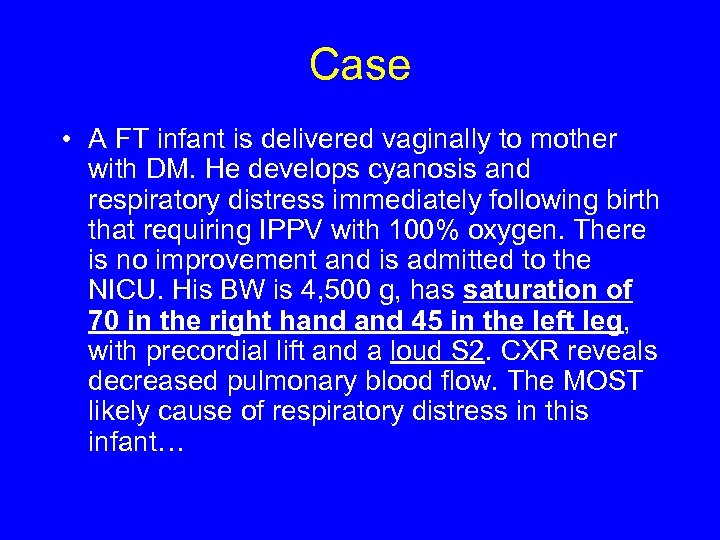 Case

• A FT infant is delivered vaginally to mother with DM. He develops cyanosis and respiratory distress immediately following birth that requiring IPPV with 100% oxygen. There is no improvement and is admitted to the NICU. His BW is 4,500 g, has saturation of 70 in the right hand and 45 in the left leg, with precordial lift and a loud S2. CXR reveals decreased pulmonary blood flow. The MOST likely cause of respiratory distress in this infant…